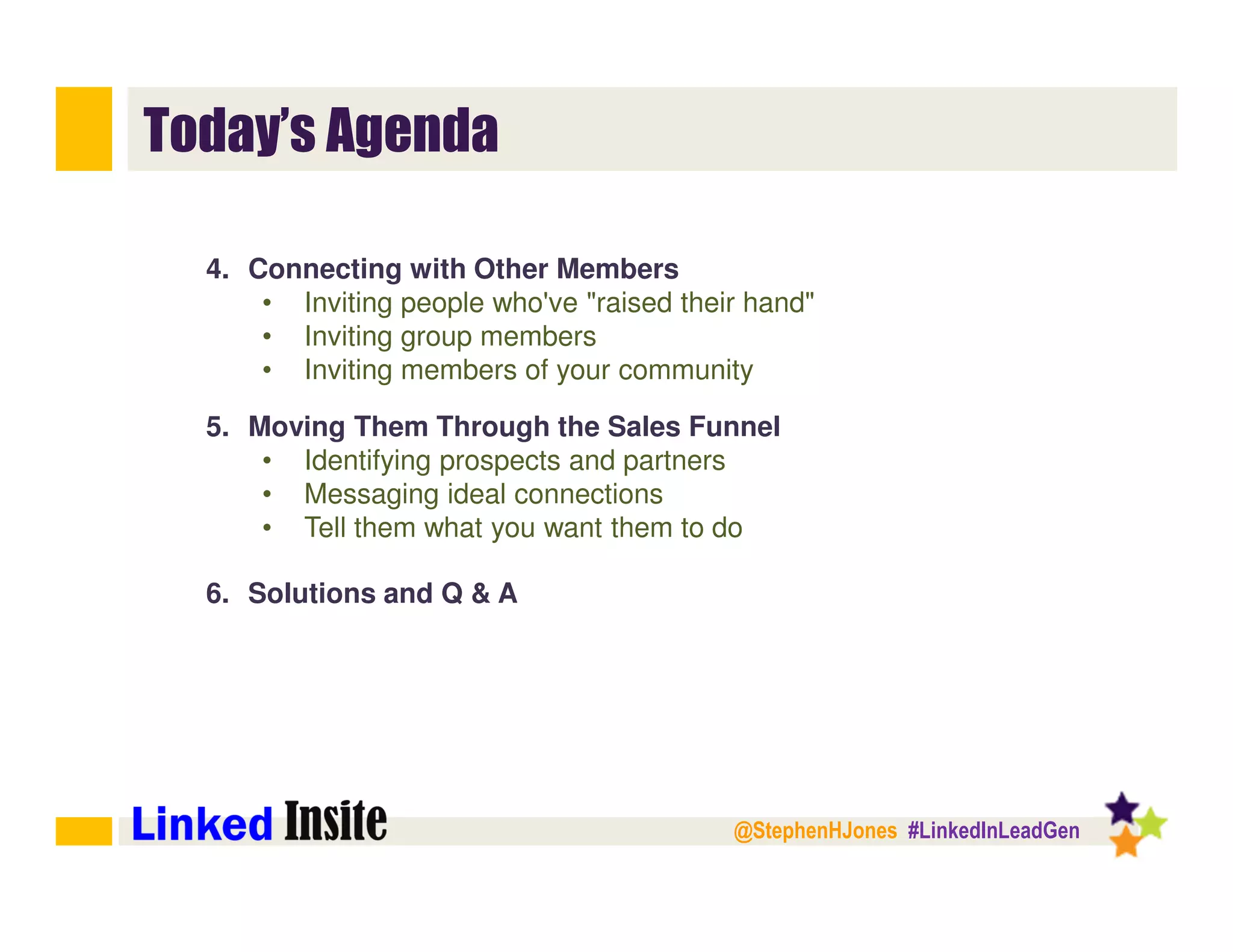 Today's Agenda

4. Connecting with Other Members
• Inviting people who've "raised their hand"
• Inviting group members
• Inviting members of your community

5. Moving Them Through the Sales Funnel
• Identifying prospects and partners
• Messaging ideal connections
• Tell them what you want them to do

6. Solutions and Q & A

Linked Insite

@StephenHJones #LinkedInLeadGen